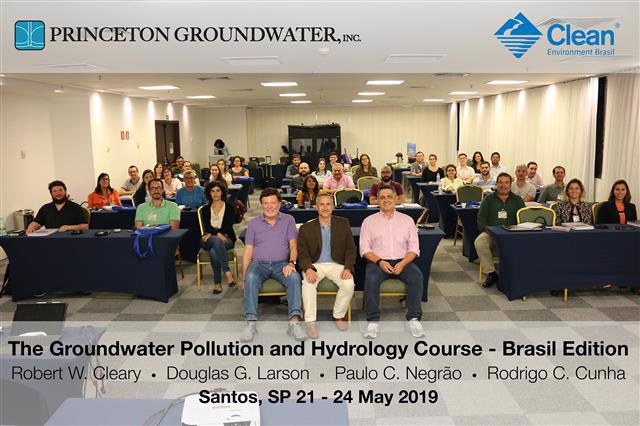 PRINCETON GROUNDWATER, INC.

Clean
Environment Brasil

The Groundwater Pollution and Hydrology Course - Brasil Edition

Robert W. Cleary • Douglas G. Larson • Paulo C. Negrão • Rodrigo C. Cunha

Santos, SP 21 - 24 May 2019